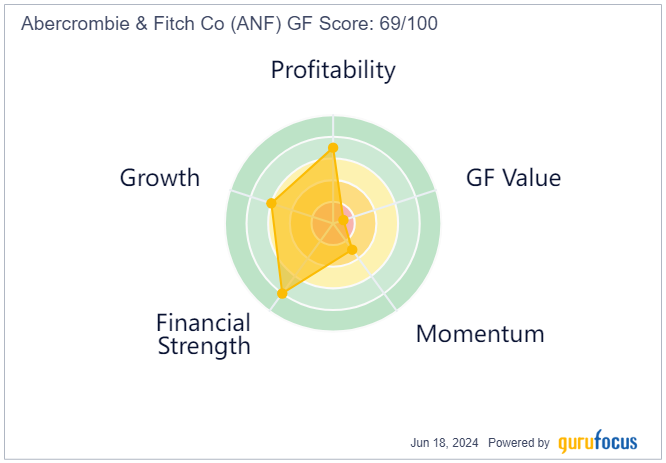 Abercrombie & Fitch Co (ANF) GF Score: 69/100

Profitability

Growth

GF Value

Financial Strength

Momentum

Jun 18, 2024 Powered by gurufocus